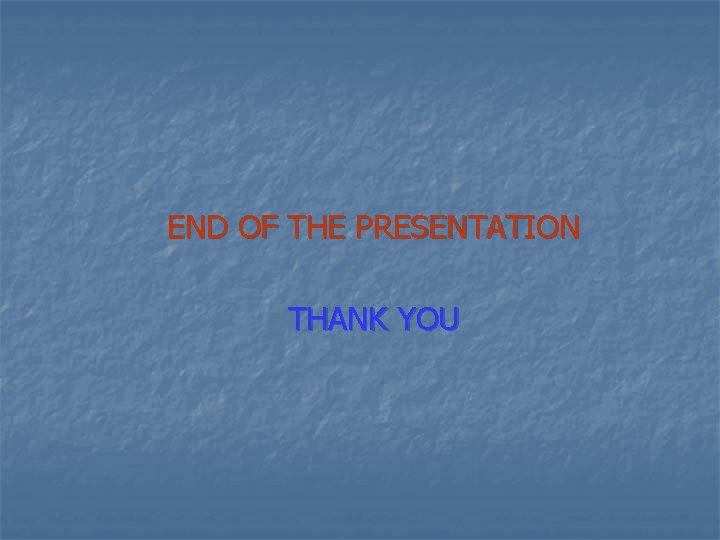 END OF THE PRESENTATION

THANK YOU